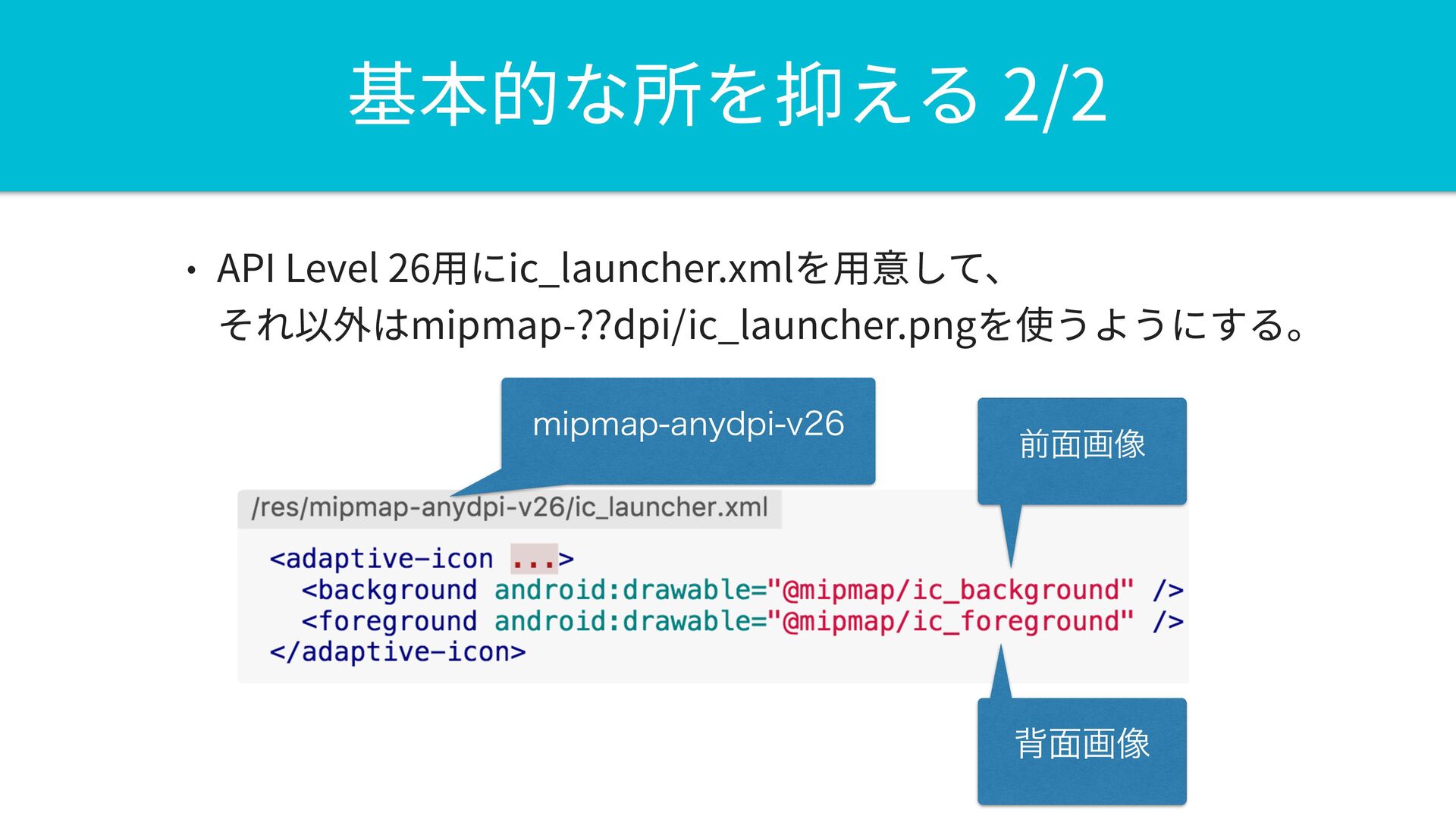 基本的な所を抑える 2/2

• API Level 26用にic_launcher.xmlを用意して、それ以外はmipmap-??dpi/ic_launcher.pngを使うようにする。

mipmap-anydpi-v26

前面画像

/res/mipmap-anydpi-v26/ic_launcher.xml

<adaptive-icon ...>
  <background android:drawable="@mipmap/ic_background" />
  <foreground android:drawable="@mipmap/ic_foreground" />
</adaptive-icon>

背面画像